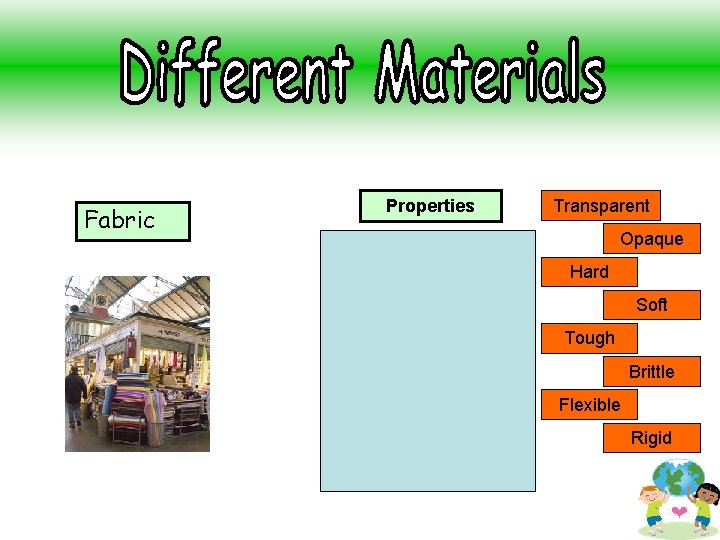 Different Materials

Fabric

Properties

Transparent

Opaque

Hard

Soft

Tough

Brittle

Flexible

Rigid